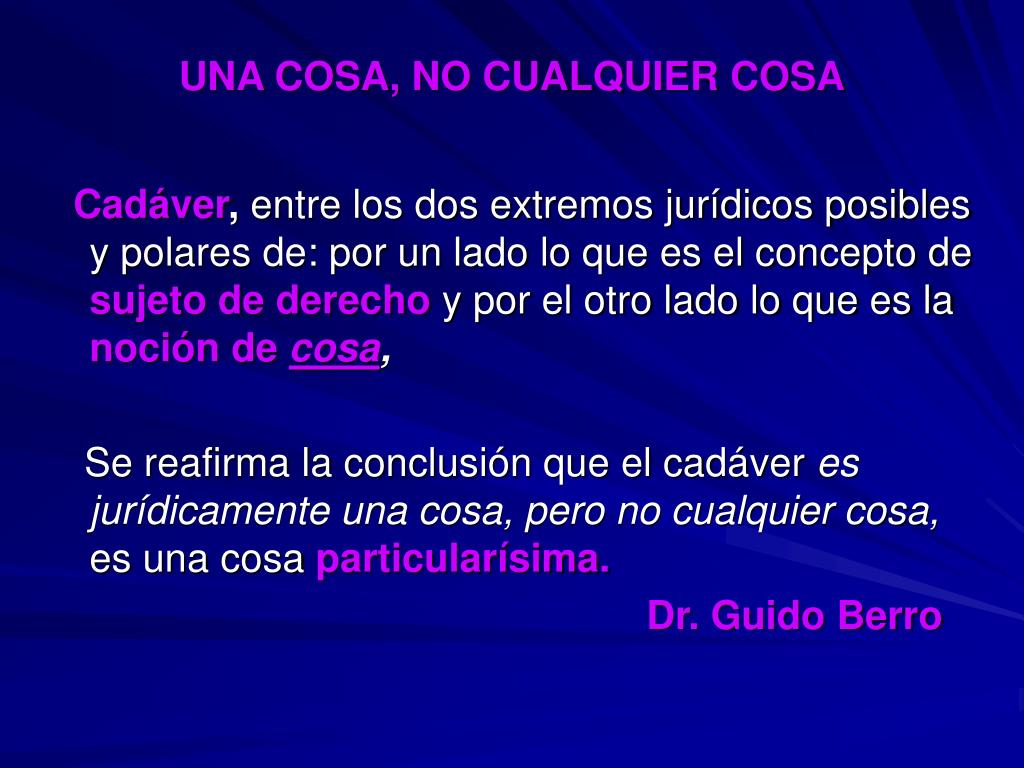 UNA COSA, NO CUALQUIER COSA

Cadáver, entre los dos extremos jurídicos posibles y polares de: por un lado lo que es el concepto de sujeto de derecho y por el otro lado lo que es la noción de cosa,

Se reafirma la conclusión que el cadáver es jurídicamente una cosa, pero no cualquier cosa, es una cosa particularísima.

Dr. Guido Berro